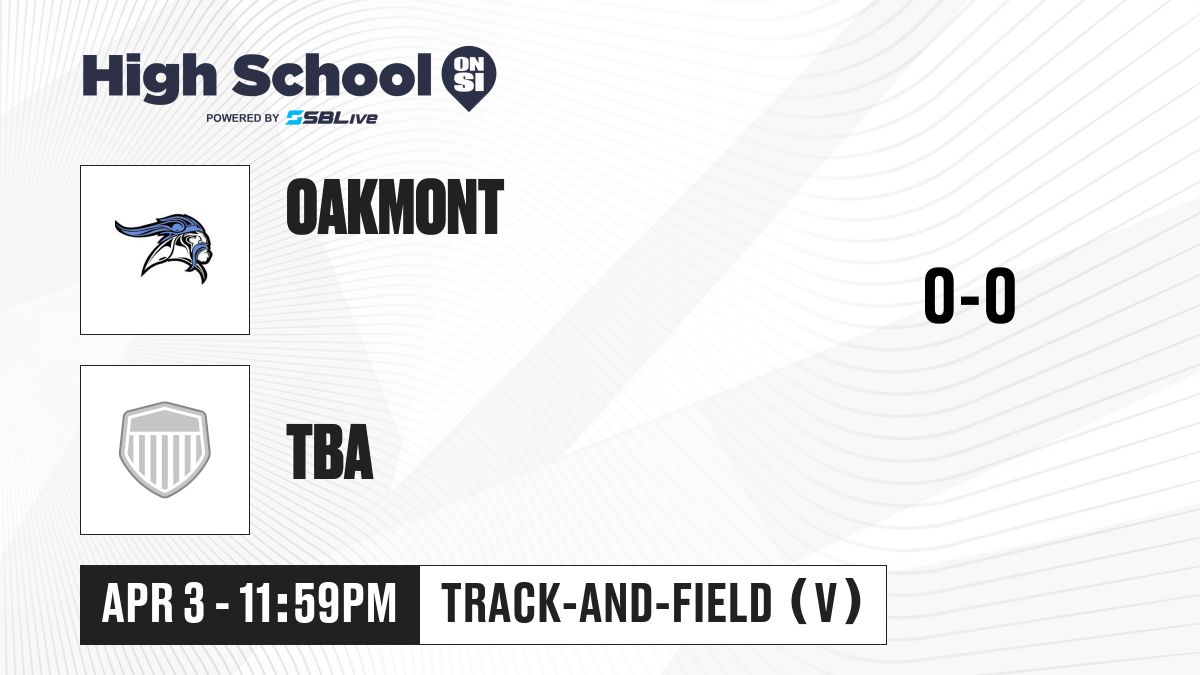 High School ON SI
POWERED BY SBLive

OAKMONT

0-0

TBA

APR 3 - 11:59PM

TRACK-AND-FIELD (V)